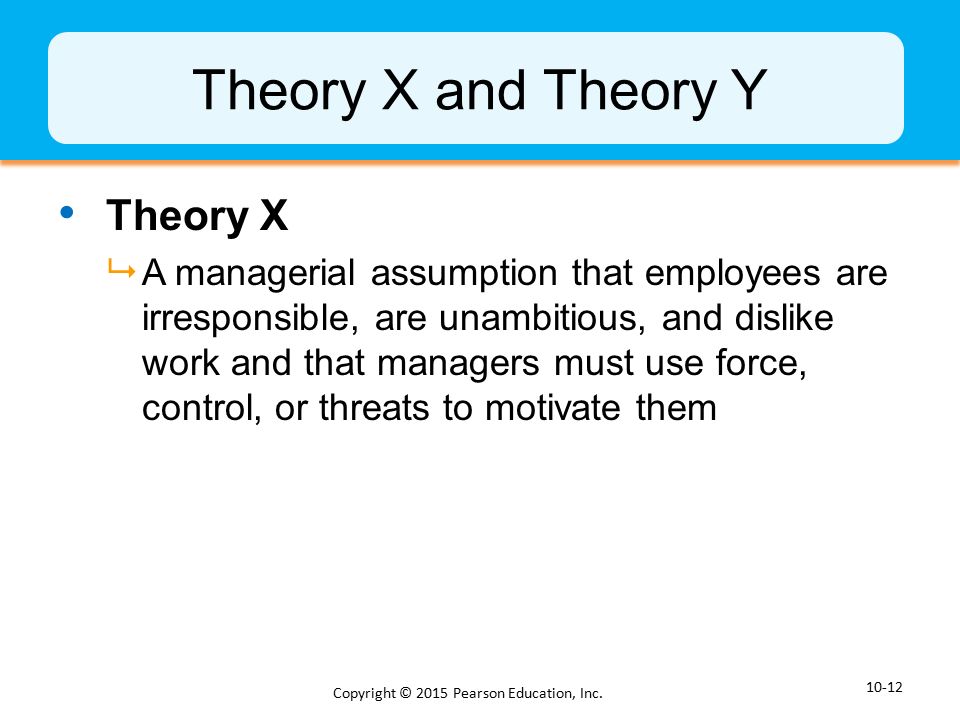 Theory X and Theory Y

• Theory X

↳ A managerial assumption that employees are irresponsible, are unambitious, and dislike work and that managers must use force, control, or threats to motivate them

Copyright © 2015 Pearson Education, Inc.

10-12